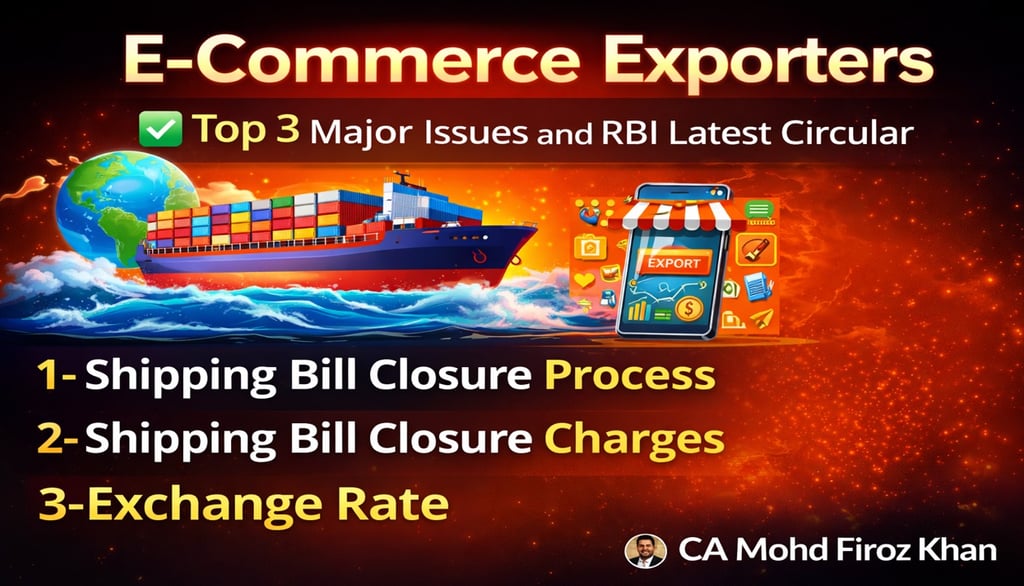 E-Commerce Exporters

✅ Top 3 Major Issues and RBI Latest Circular

EXPORT

1- Shipping Bill Closure Process

2- Shipping Bill Closure Charges

3-Exchange Rate

CA Mohd Firoz Khan